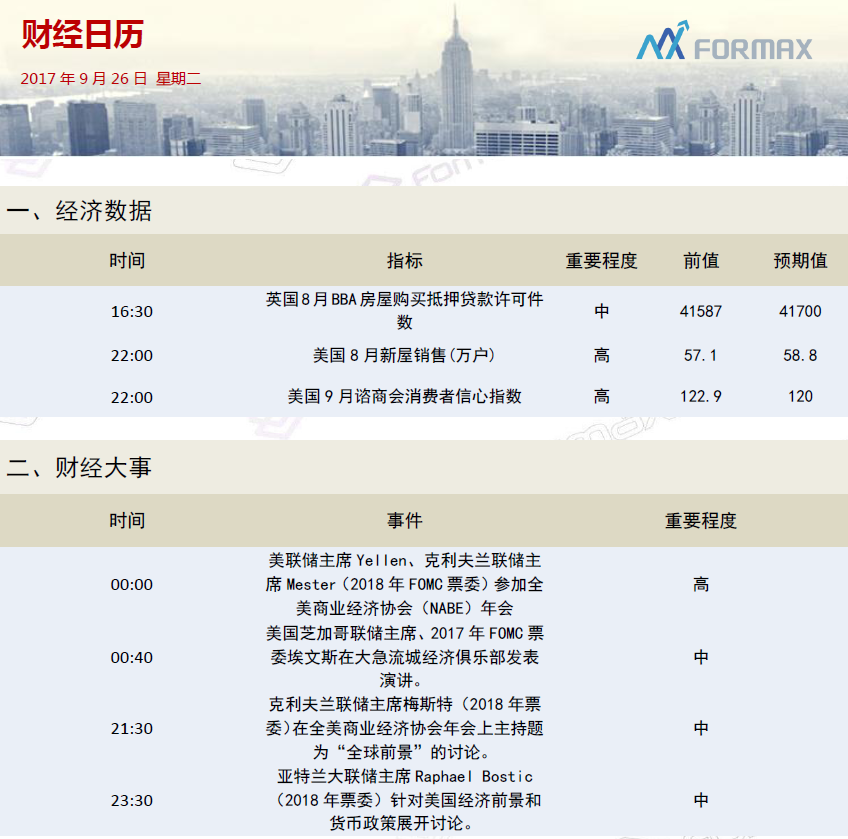 财经日历

2017 年 9 月 26 日 星期二

FORMAX

一、经济数据

| 时间 | 指标 | 重要程度 | 前值 | 预期值 |
|---|---|---|---|---|
| 16:30 | 英国8月BBA房屋购买抵押贷款许可件数 | 中 | 41587 | 41700 |
| 22:00 | 美国 8 月新屋销售(万户) | 高 | 57.1 | 58.8 |
| 22:00 | 美国 9 月谘商会消费者信心指数 | 高 | 122.9 | 120 |

二、财经大事

| 时间 | 事件 | 重要程度 |
|---|---|---|
| 00:00 | 美联储主席 Yellen、克利夫兰联储主席 Mester（2018 年 FOMC 票委）参加全美商业经济协会（NABE）年会 | 高 |
| 00:40 | 美国芝加哥联储主席、2017 年 FOMC 票委埃文斯在大急流城经济俱乐部发表演讲。 | 中 |
| 21:30 | 克利夫兰联储主席梅斯特（2018 年票委）在全美商业经济协会年会上主持题为“全球前景”的讨论。 | 中 |
| 23:30 | 亚特兰大联储主席 Raphael Bostic（2018 年票委）针对美国经济前景和货币政策展开讨论。 | 中 |